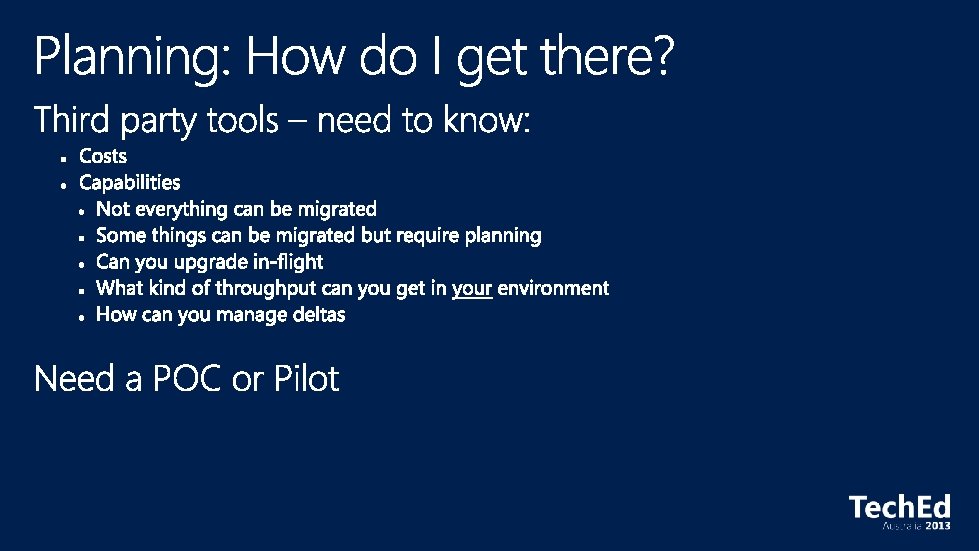 Planning: How do I get there?

Third party tools – need to know:

- Costs
- Capabilities
  - Not everything can be migrated
  - Some things can be migrated but require planning
  - Can you upgrade in-flight
  - What kind of throughput can you get in your environment
  - How can you manage deltas

Need a POC or Pilot

TechEd Australia 2013